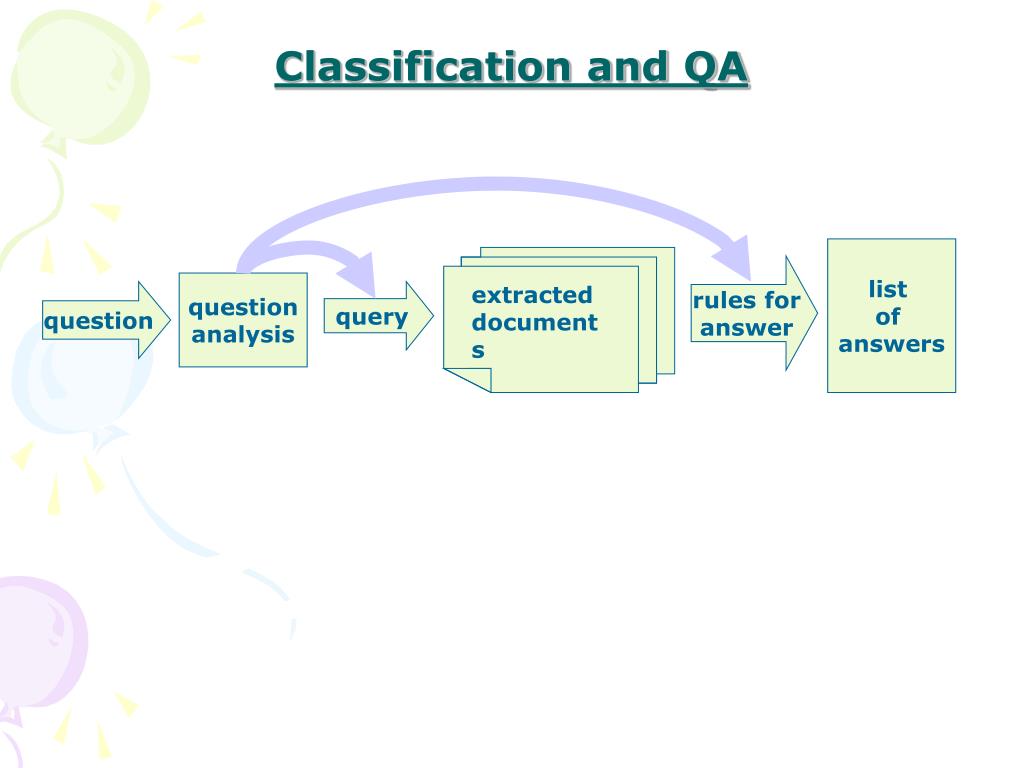 Classification and QA

question

question analysis

query

extracted document s

rules for answer

list of answers